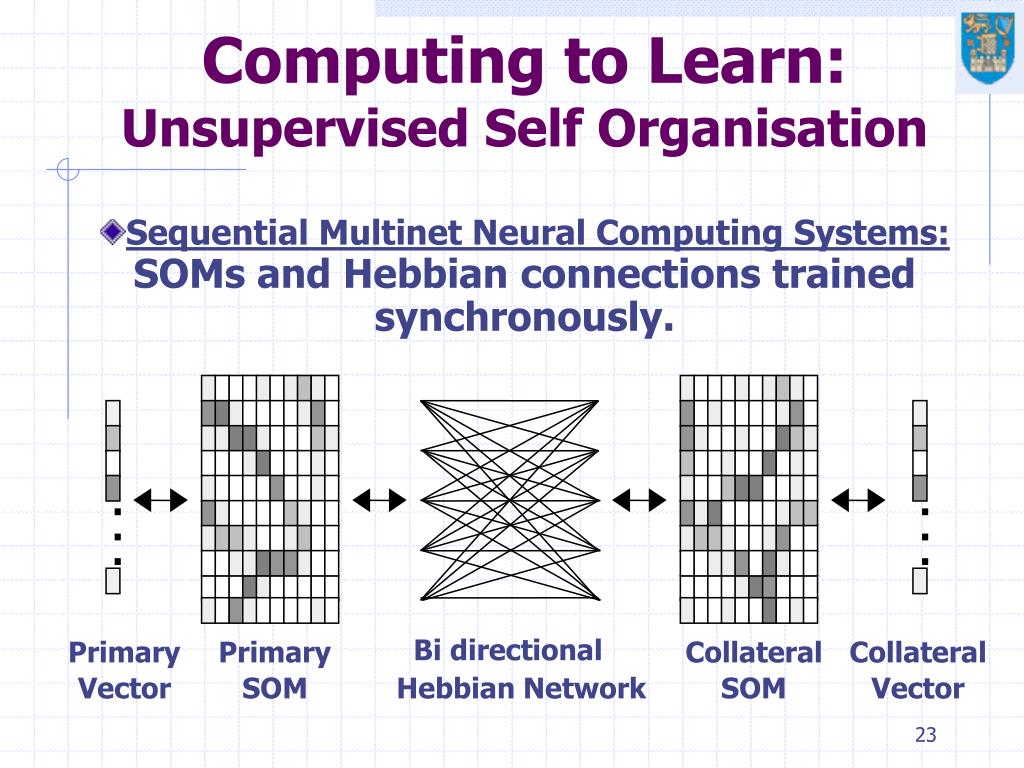 Computing to Learn:
Unsupervised Self Organisation

Sequential Multinet Neural Computing Systems: SOMs and Hebbian connections trained synchronously.

Primary Vector

Primary SOM

Bi directional Hebbian Network

Collateral SOM

Collateral Vector

23